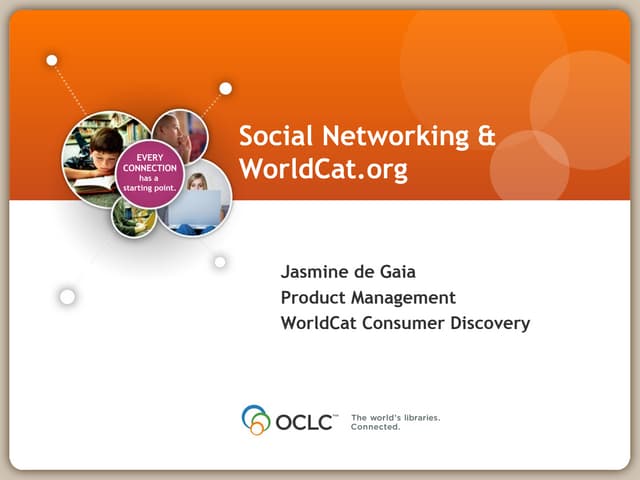 EVERY CONNECTION has a starting point.

Social Networking & WorldCat.org

Jasmine de Gaia
Product Management
WorldCat Consumer Discovery

OCLC™ The world's libraries. Connected.